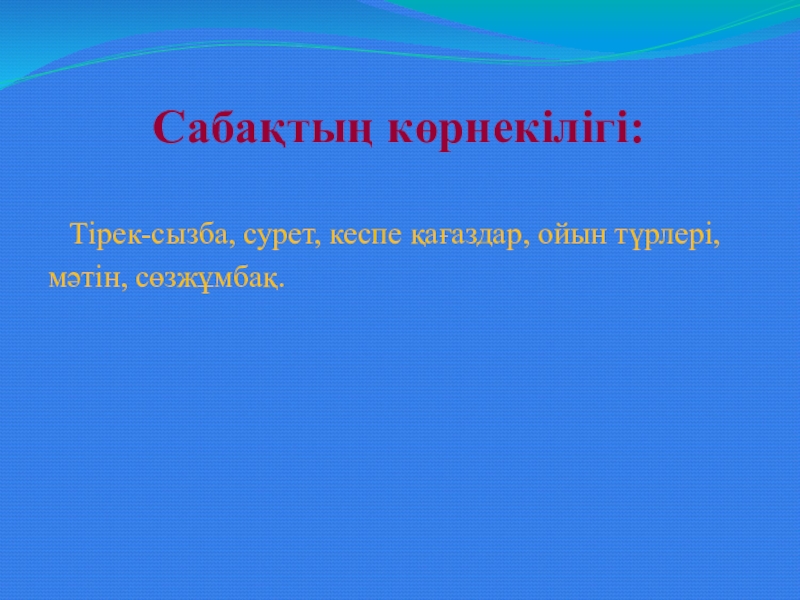 Сабақтың көрнекілігі:

Тірек-сызба, сурет, кеспе қағаздар, ойын түрлері, мәтін, сөзжұмбақ.